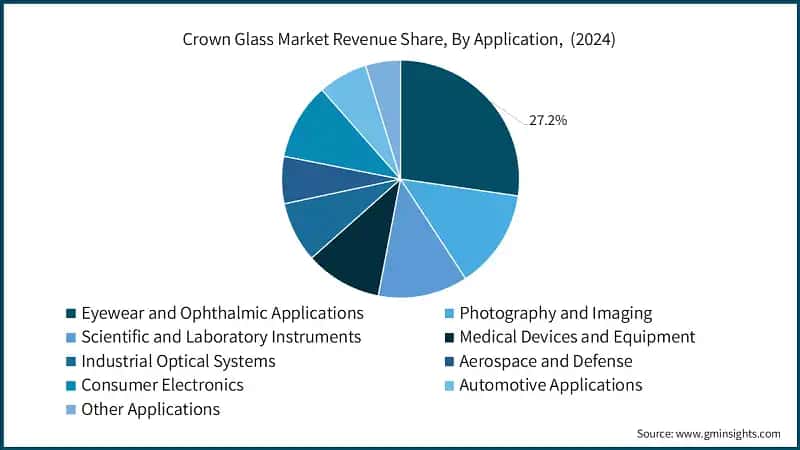 Crown Glass Market Revenue Share, By Application, (2024)

27.2%

Eyewear and Ophthalmic Applications
Photography and Imaging
Scientific and Laboratory Instruments
Medical Devices and Equipment
Industrial Optical Systems
Aerospace and Defense
Consumer Electronics
Automotive Applications
Other Applications

Source: www.gminsights.com